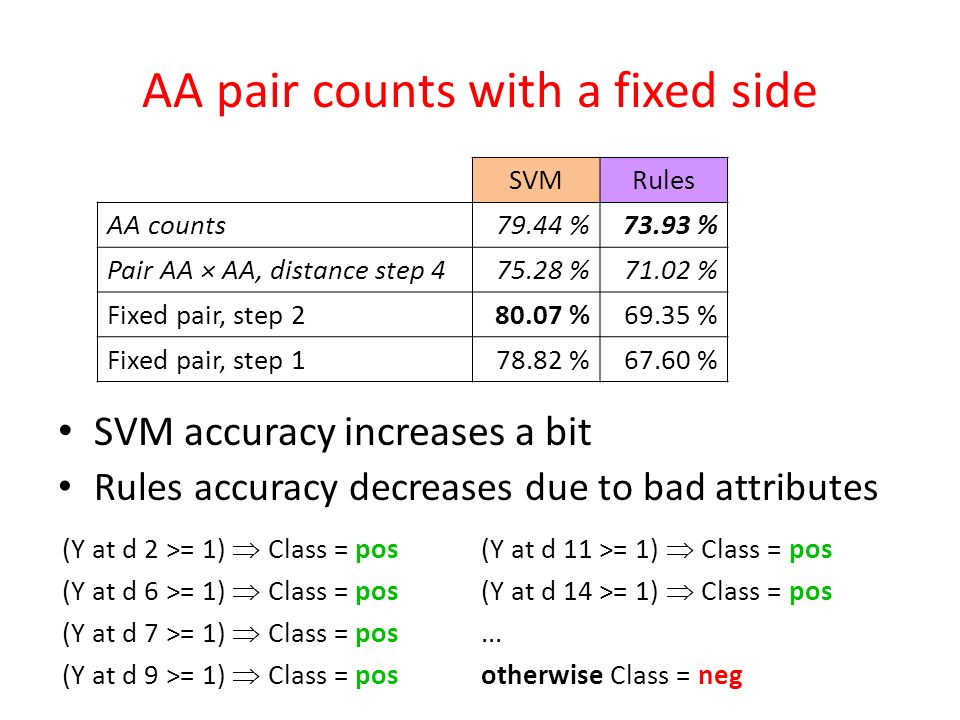 AA pair counts with a fixed side

| | SVM | Rules |
|---|---|---|
| AA counts | 79.44 % | 73.93 % |
| Pair AA × AA, distance step 4 | 75.28 % | 71.02 % |
| Fixed pair, step 2 | 80.07 % | 69.35 % |
| Fixed pair, step 1 | 78.82 % | 67.60 % |

• SVM accuracy increases a bit
• Rules accuracy decreases due to bad attributes

(Y at d 2 >= 1) $\Rightarrow$ Class = pos
(Y at d 6 >= 1) $\Rightarrow$ Class = pos
(Y at d 7 >= 1) $\Rightarrow$ Class = pos
(Y at d 9 >= 1) $\Rightarrow$ Class = pos

(Y at d 11 >= 1) $\Rightarrow$ Class = pos
(Y at d 14 >= 1) $\Rightarrow$ Class = pos
...
otherwise Class = neg